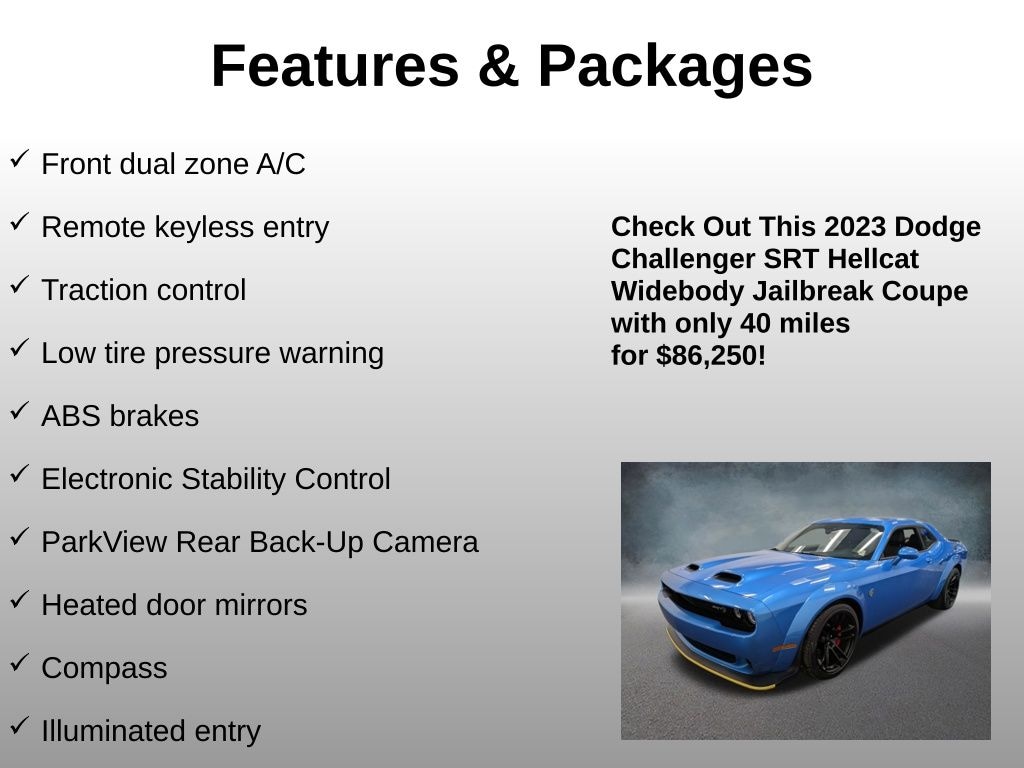 Features & Packages

✓ Front dual zone A/C

✓ Remote keyless entry

✓ Traction control

✓ Low tire pressure warning

✓ ABS brakes

✓ Electronic Stability Control

✓ ParkView Rear Back-Up Camera

✓ Heated door mirrors

✓ Compass

✓ Illuminated entry

Check Out This 2023 Dodge Challenger SRT Hellcat Widebody Jailbreak Coupe with only 40 miles for $86,250!